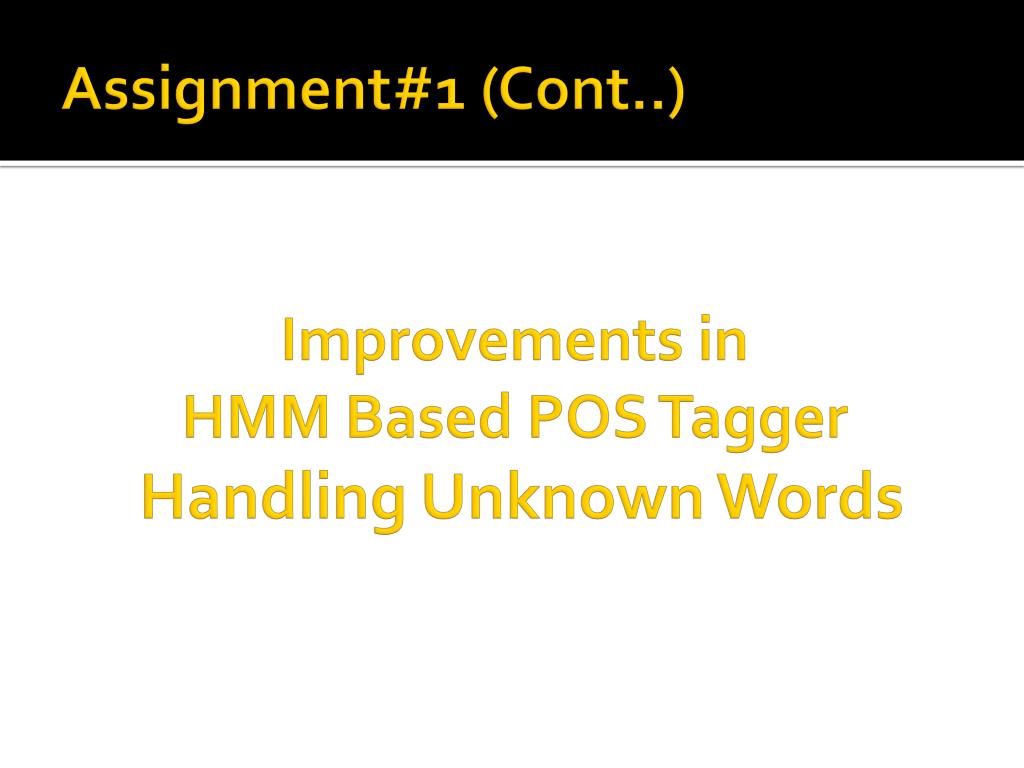 Assignment#1 (Cont..)

Improvements in
HMM Based POS Tagger
Handling Unknown Words